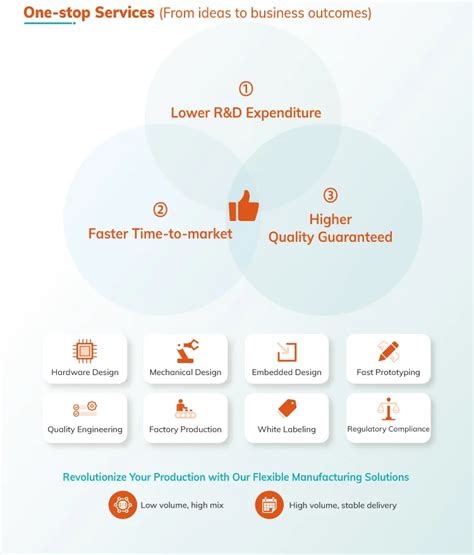 One-stop Services (From ideas to business outcomes)

①
Lower R&D Expenditure

②
Faster Time-to-market

③
Higher
Quality Guaranteed

Hardware Design

Mechanical Design

Embedded Design

Fast Prototyping

Quality Engineering

Factory Production

White Labeling

Regulatory Compliance

Revolutionize Your Production with Our Flexible Manufacturing Solutions

Low volume, high mix

High volume, stable delivery